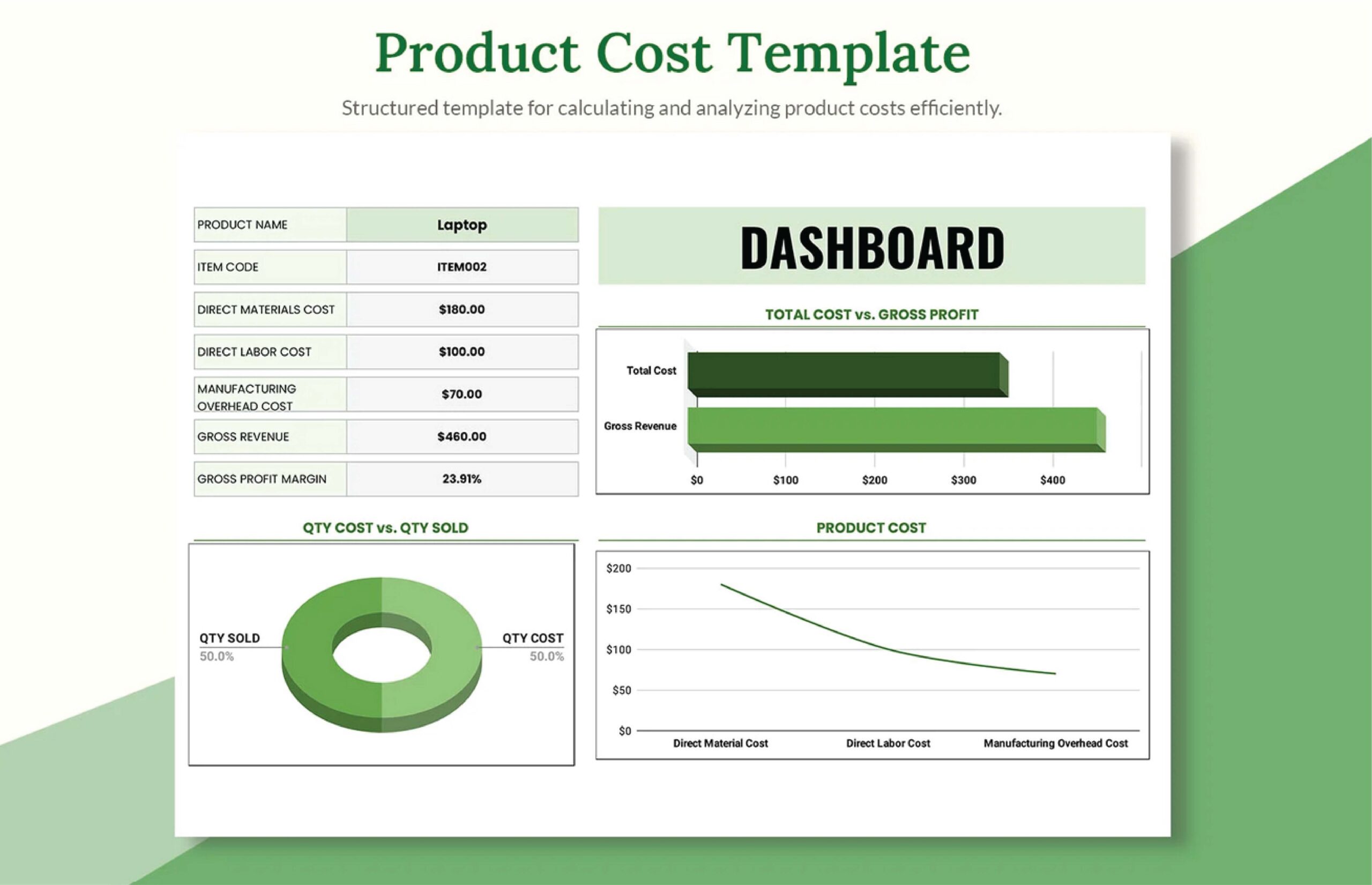 Product Cost Template

Structured template for calculating and analyzing product costs efficiently.

| PRODUCT NAME | Laptop |
|---|---|
| ITEM CODE | ITEM002 |
| DIRECT MATERIALS COST | $180.00 |
| DIRECT LABOR COST | $100.00 |
| MANUFACTURING OVERHEAD COST | $70.00 |
| GROSS REVENUE | $460.00 |
| GROSS PROFIT MARGIN | 23.91% |

DASHBOARD

TOTAL COST vs. GROSS PROFIT

Total Cost
Gross Revenue
$0 $100 $200 $300 $400

QTY COST vs. QTY SOLD

QTY SOLD
50.0%
QTY COST
50.0%

PRODUCT COST

$200
$150
$100
$50
$0
Direct Material Cost
Direct Labor Cost
Manufacturing Overhead Cost